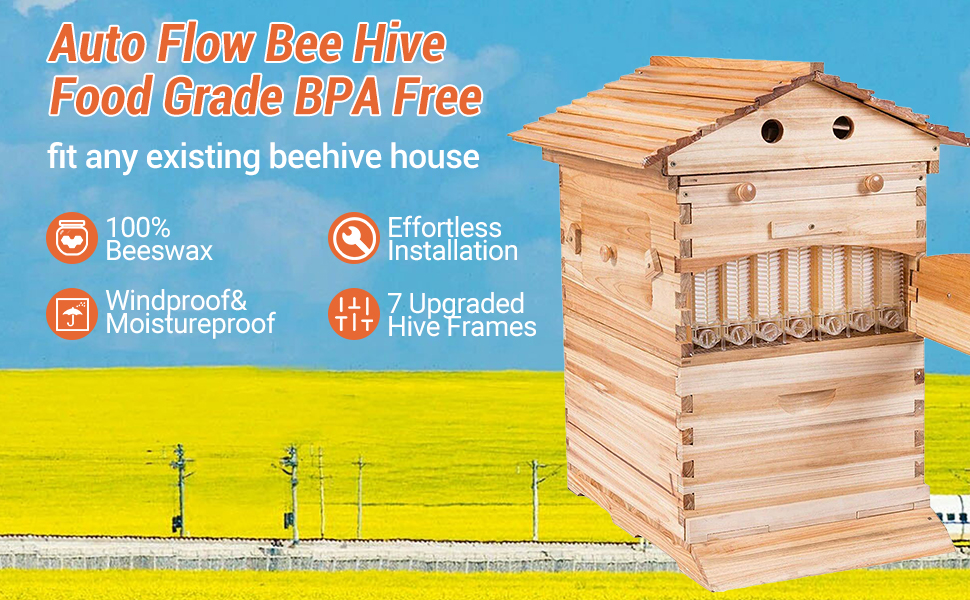 Auto Flow Bee Hive
Food Grade BPA Free

fit any existing beehive house

100% Beeswax

Effortless Installation

Windproof& Moistureproof

7 Upgraded Hive Frames